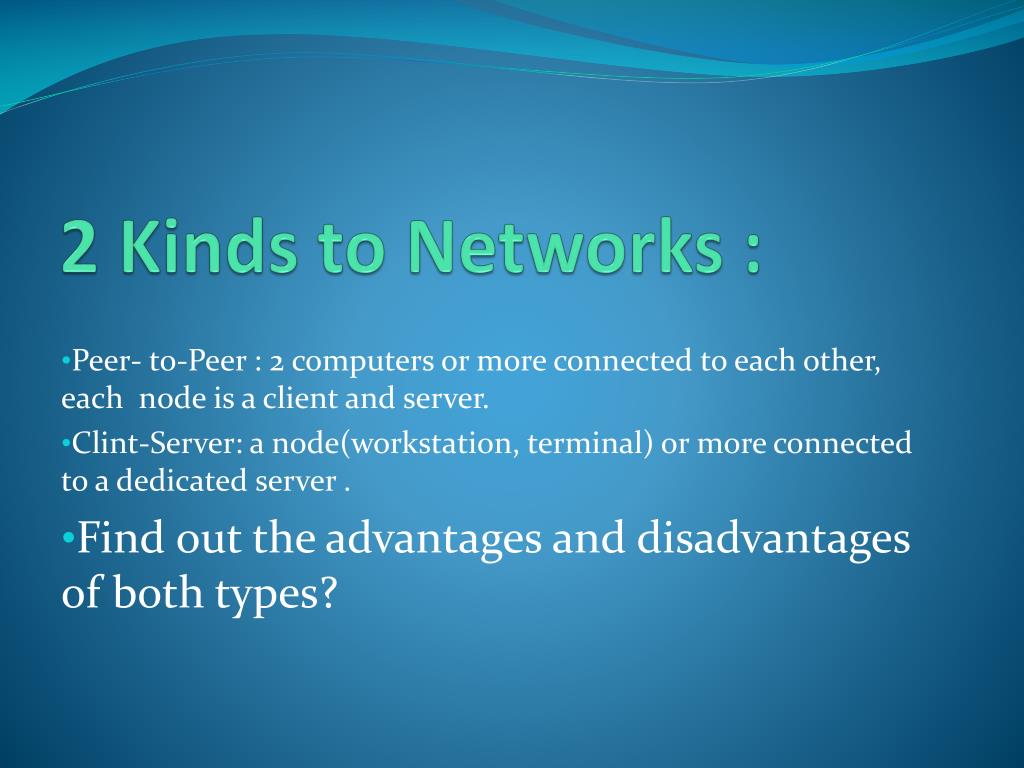 2 Kinds to Networks :

•Peer- to-Peer : 2 computers or more connected to each other, each node is a client and server.

•Clint-Server: a node(workstation, terminal) or more connected to a dedicated server .

•Find out the advantages and disadvantages of both types?